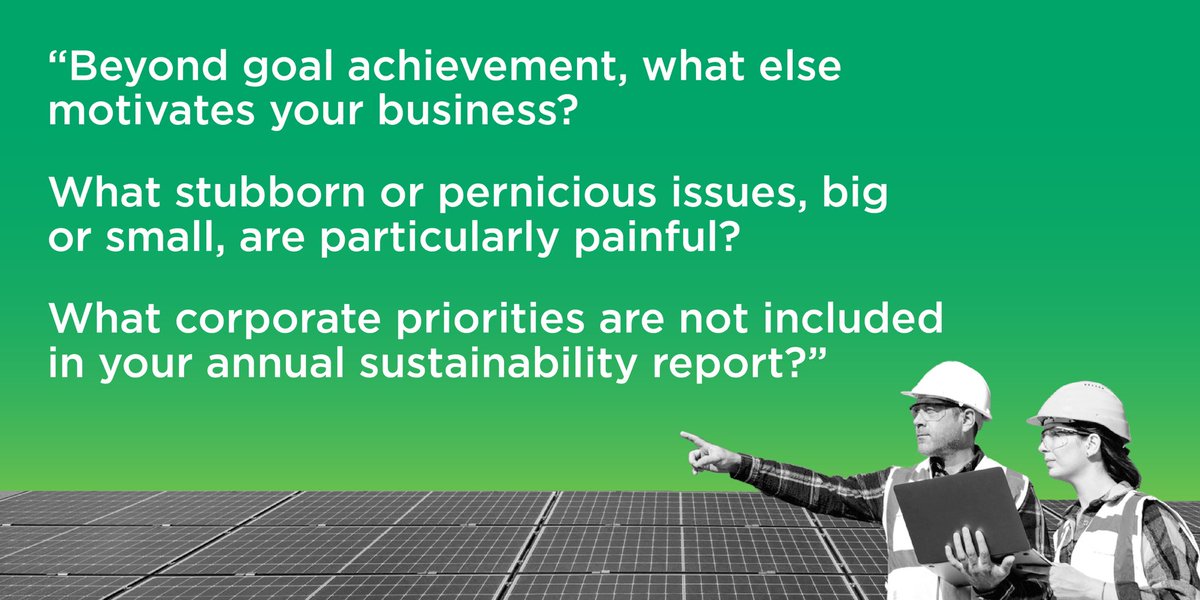 “Beyond goal achievement, what else motivates your business?

What stubborn or pernicious issues, big or small, are particularly painful?

What corporate priorities are not included in your annual sustainability report?”